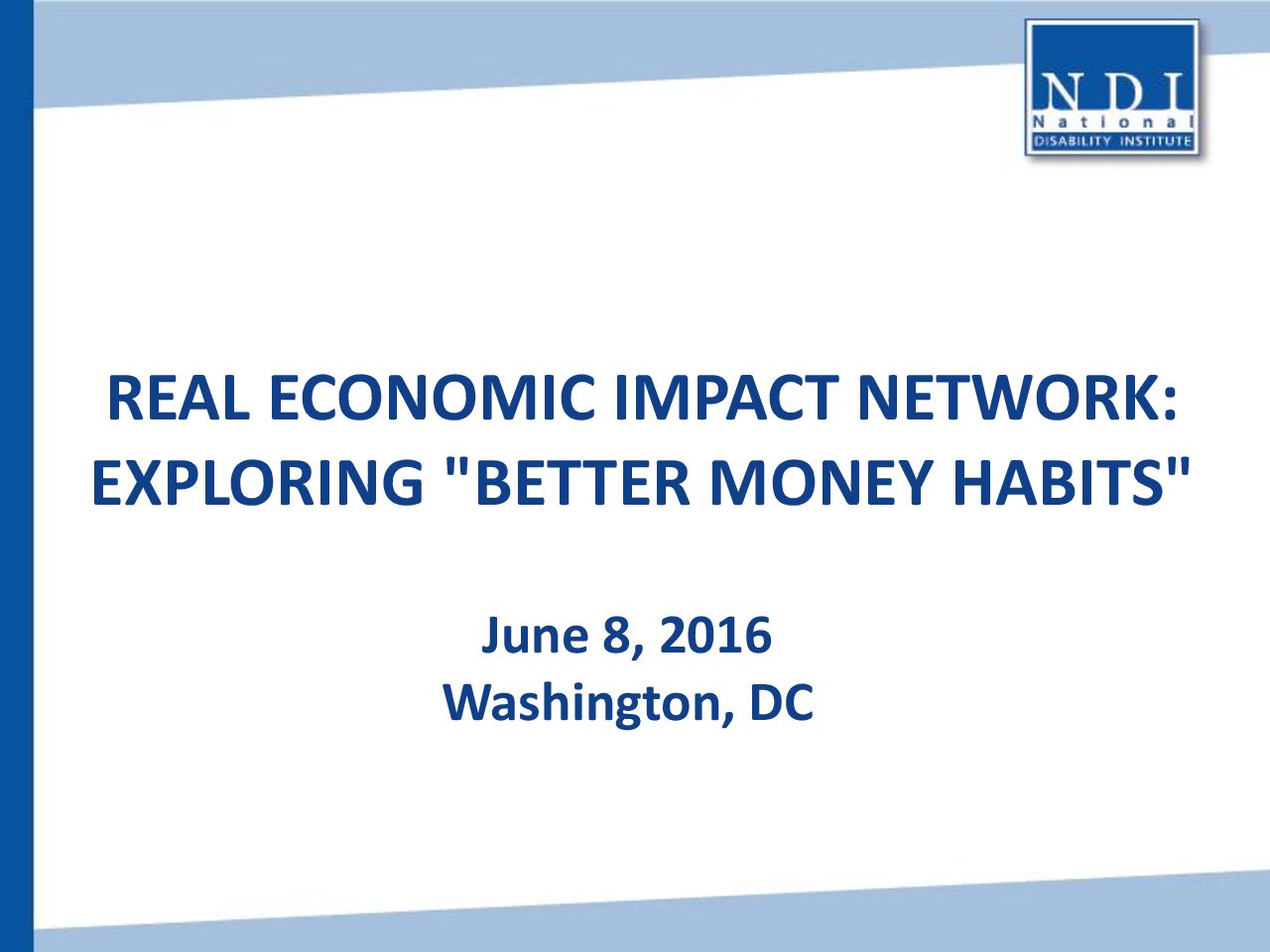 NDI
National
DISABILITY INSTITUTE

REAL ECONOMIC IMPACT NETWORK: EXPLORING "BETTER MONEY HABITS"

June 8, 2016
Washington, DC